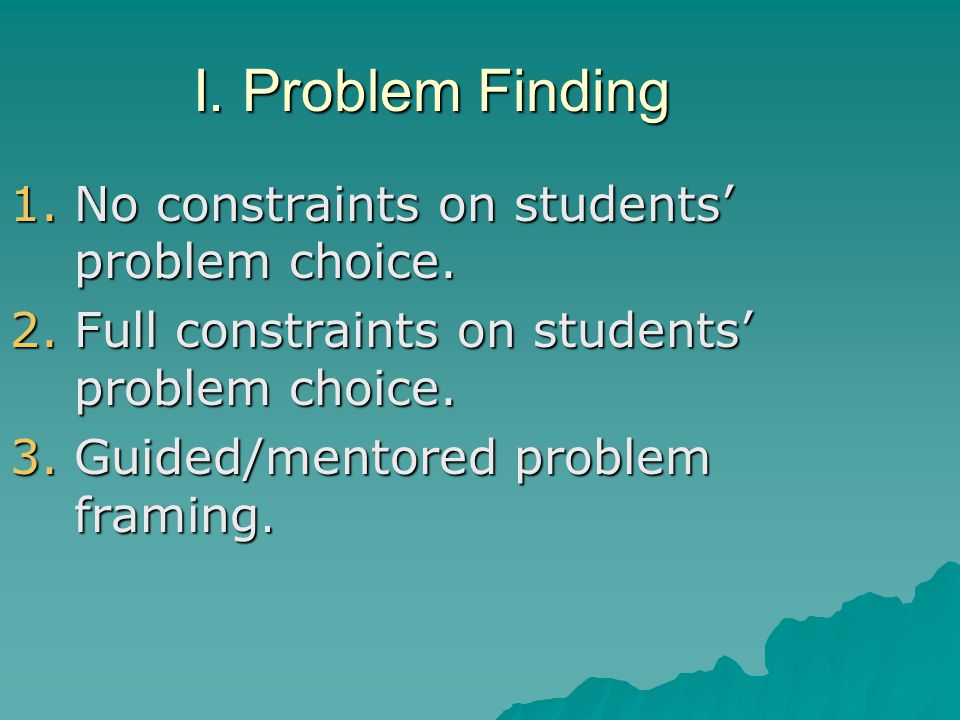 I. Problem Finding

1. No constraints on students’ problem choice.
2. Full constraints on students’ problem choice.
3. Guided/mentored problem framing.